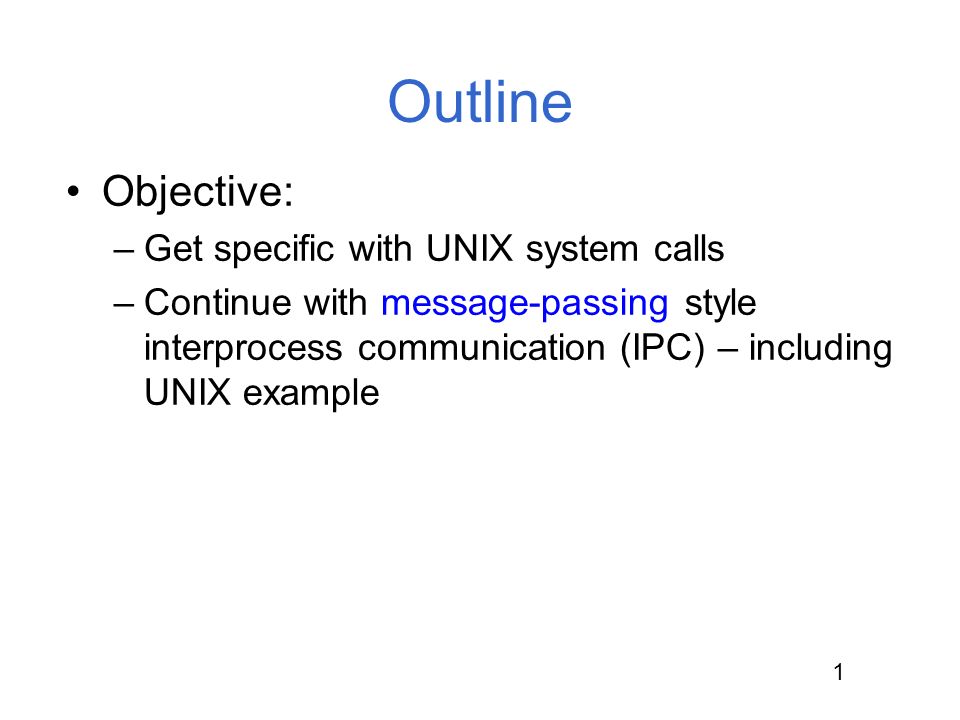 Outline

• Objective:
– Get specific with UNIX system calls
– Continue with message-passing style interprocess communication (IPC) – including UNIX example

1